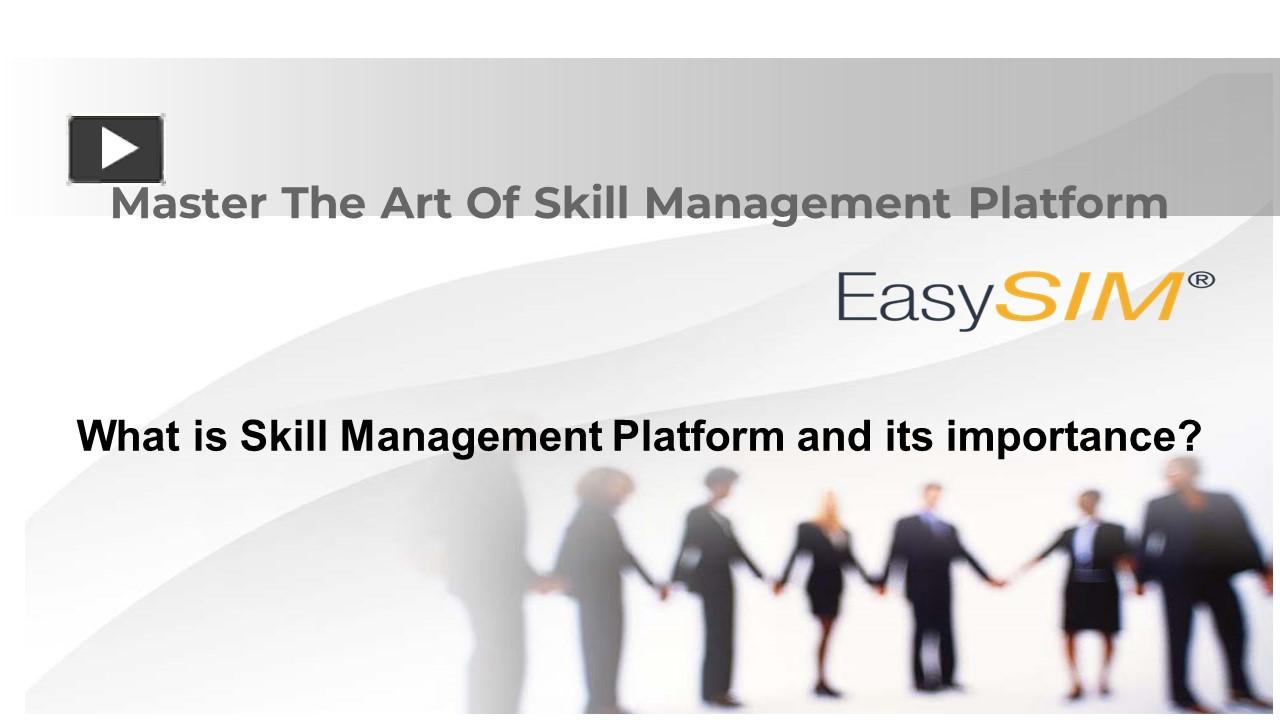 Master The Art Of Skill Management Platform

EasySIM®

What is Skill Management Platform and its importance?